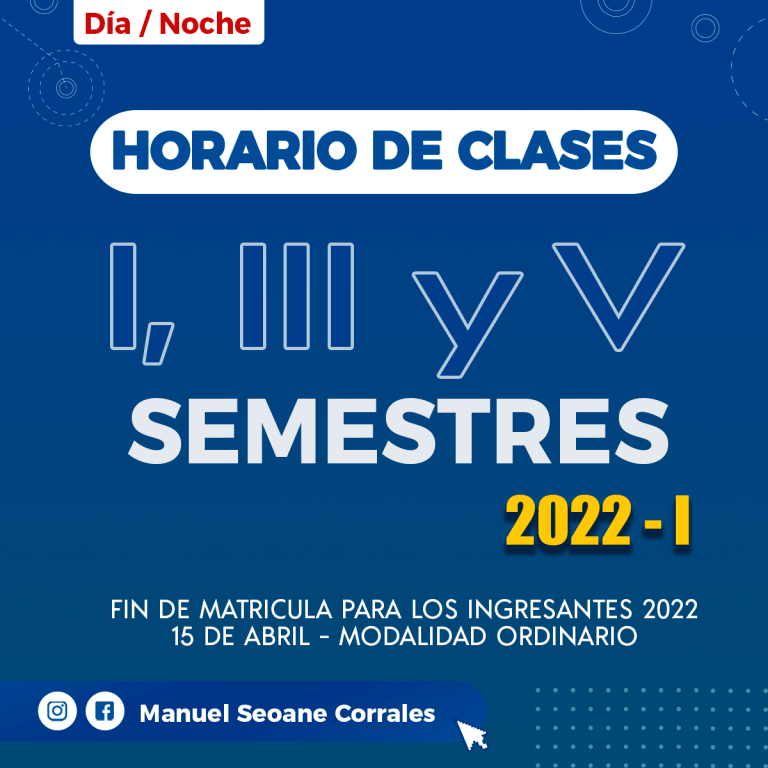 Día / Noche

HORARIO DE CLASES

I, III y V

SEMESTRES

2022 - I

FIN DE MATRICULA PARA LOS INGRESANTES 2022
15 DE ABRIL - MODALIDAD ORDINARIO

Manuel Seoane Corrales